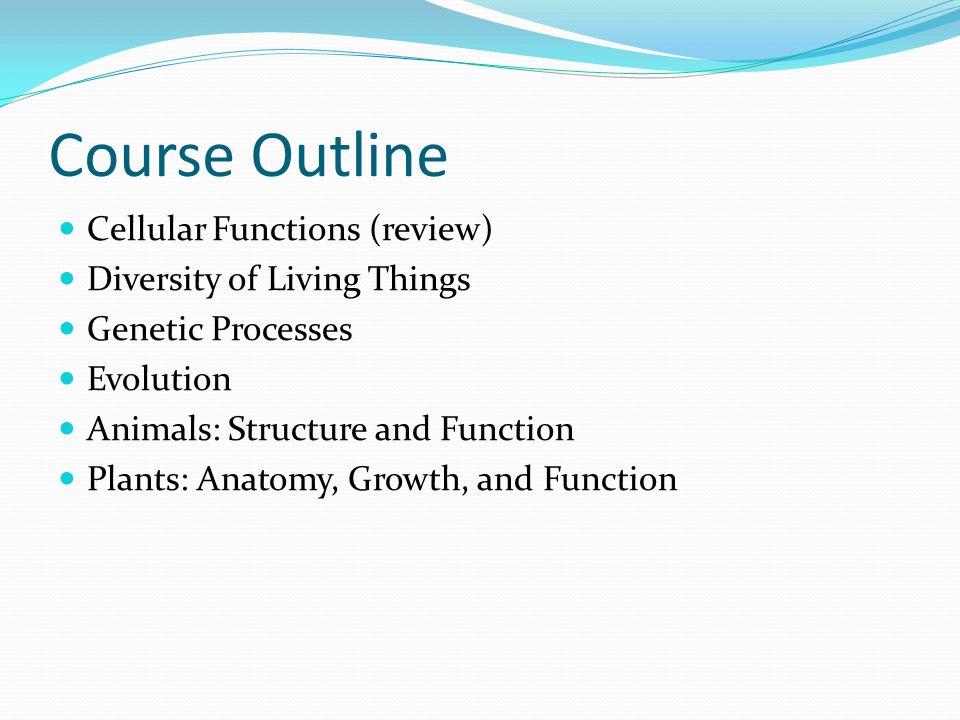 Course Outline

- Cellular Functions (review)
- Diversity of Living Things
- Genetic Processes
- Evolution
- Animals: Structure and Function
- Plants: Anatomy, Growth, and Function